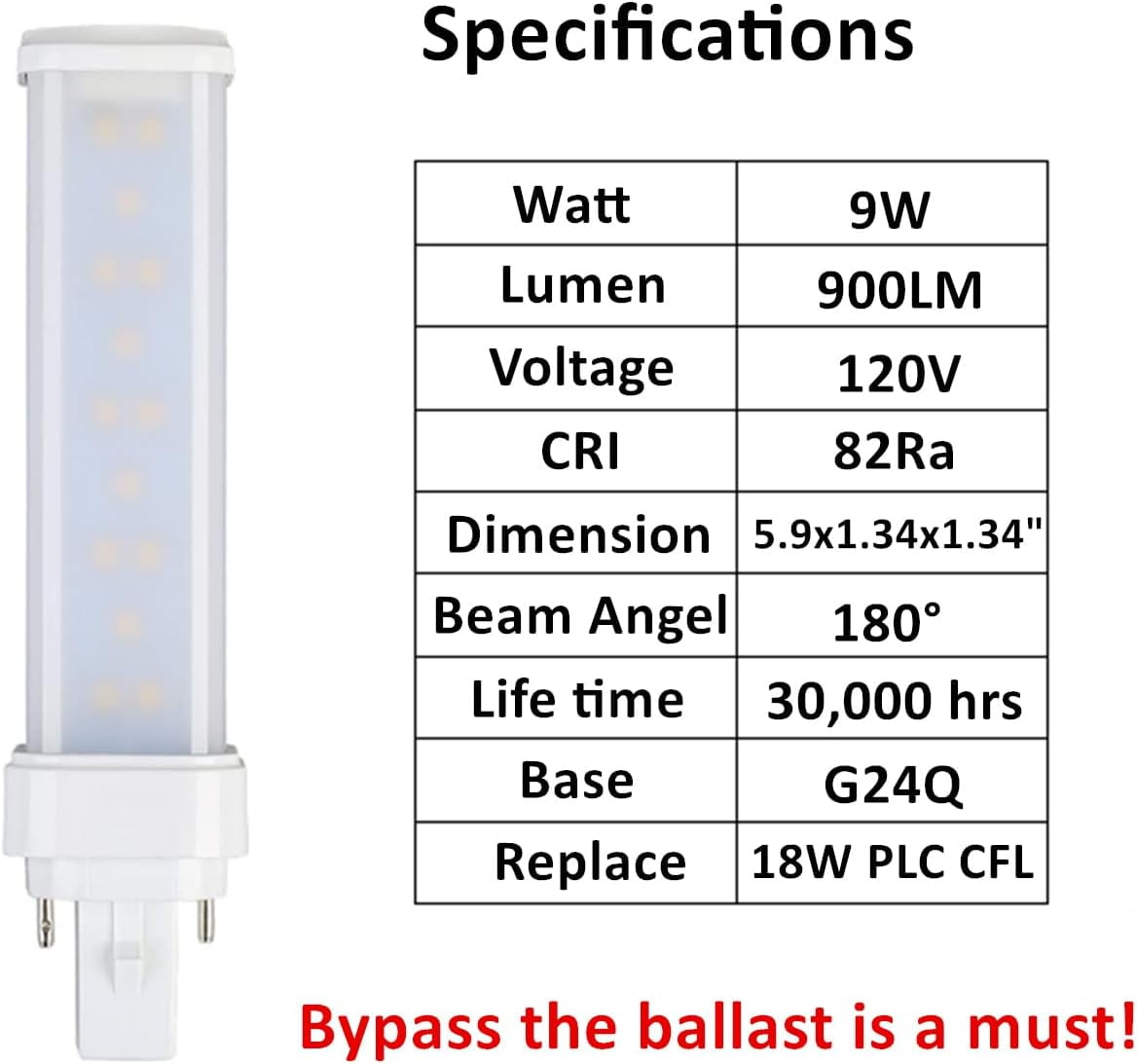 Specifications

| Watt | 9W |
|---|---|
| Lumen | 900LM |
| Voltage | 120V |
| CRI | 82Ra |
| Dimension | 5.9x1.34x1.34" |
| Beam Angel | 180° |
| Life time | 30,000 hrs |
| Base | G24Q |
| Replace | 18W PLC CFL |

Bypass the ballast is a must!